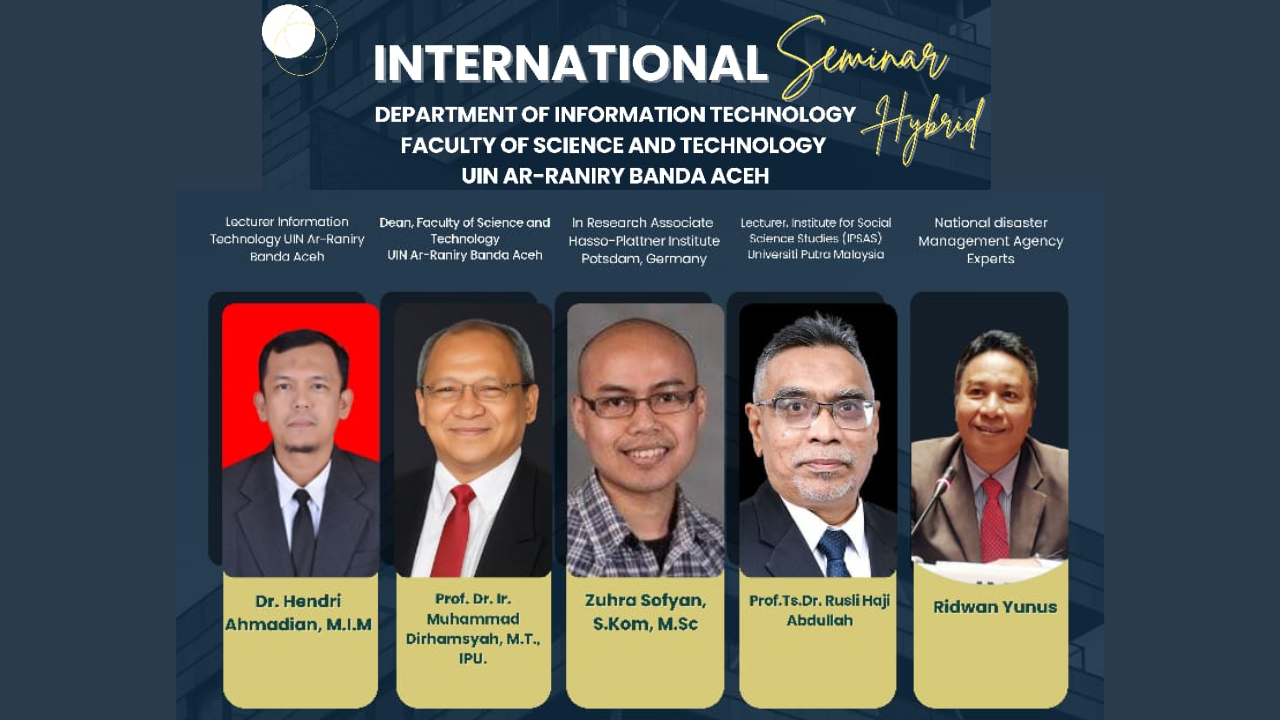 INTERNATIONAL Seminar Hybrid

DEPARTMENT OF INFORMATION TECHNOLOGY
FACULTY OF SCIENCE AND TECHNOLOGY
UIN AR-RANIRY BANDA ACEH

Lecturer Information Technology UIN Ar-Raniry Banda Aceh

Dean, Faculty of Science and Technology UIN Ar-Raniry Banda Aceh

In Research Associate Hasso-Plattner Institute Potsdam, Germany

Lecturer, Institute for Social Science Studies (IPSAS) Universiti Putra Malaysia

National disaster Management Agency Experts

Dr. Hendri Ahmadian, M.I.M

Prof. Dr. Ir. Muhammad Dirhamsyah, M.T., IPU.

Zuhra Sofyan, S.Kom, M.Sc

Prof.Ts.Dr. Rusli Haji Abdullah

Ridwan Yunus